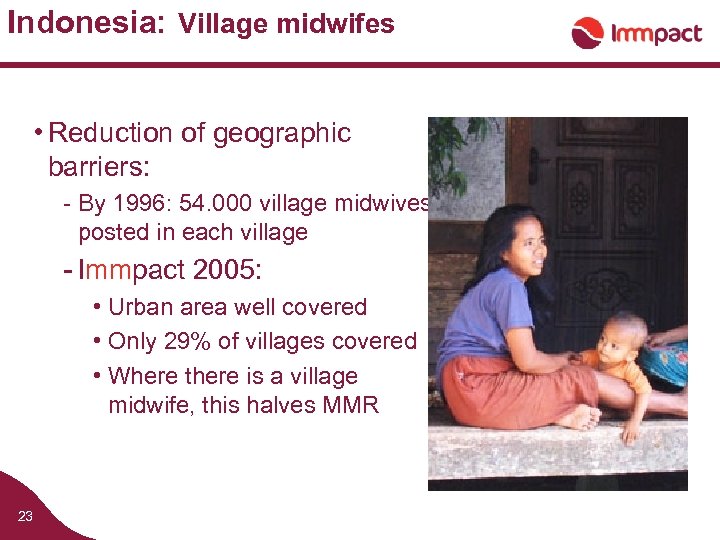 Indonesia: Village midwifes

Immpact

• Reduction of geographic barriers:

- By 1996: 54.000 village midwives posted in each village

- Immpact 2005:

• Urban area well covered

• Only 29% of villages covered

• Where there is a village midwife, this halves MMR

23